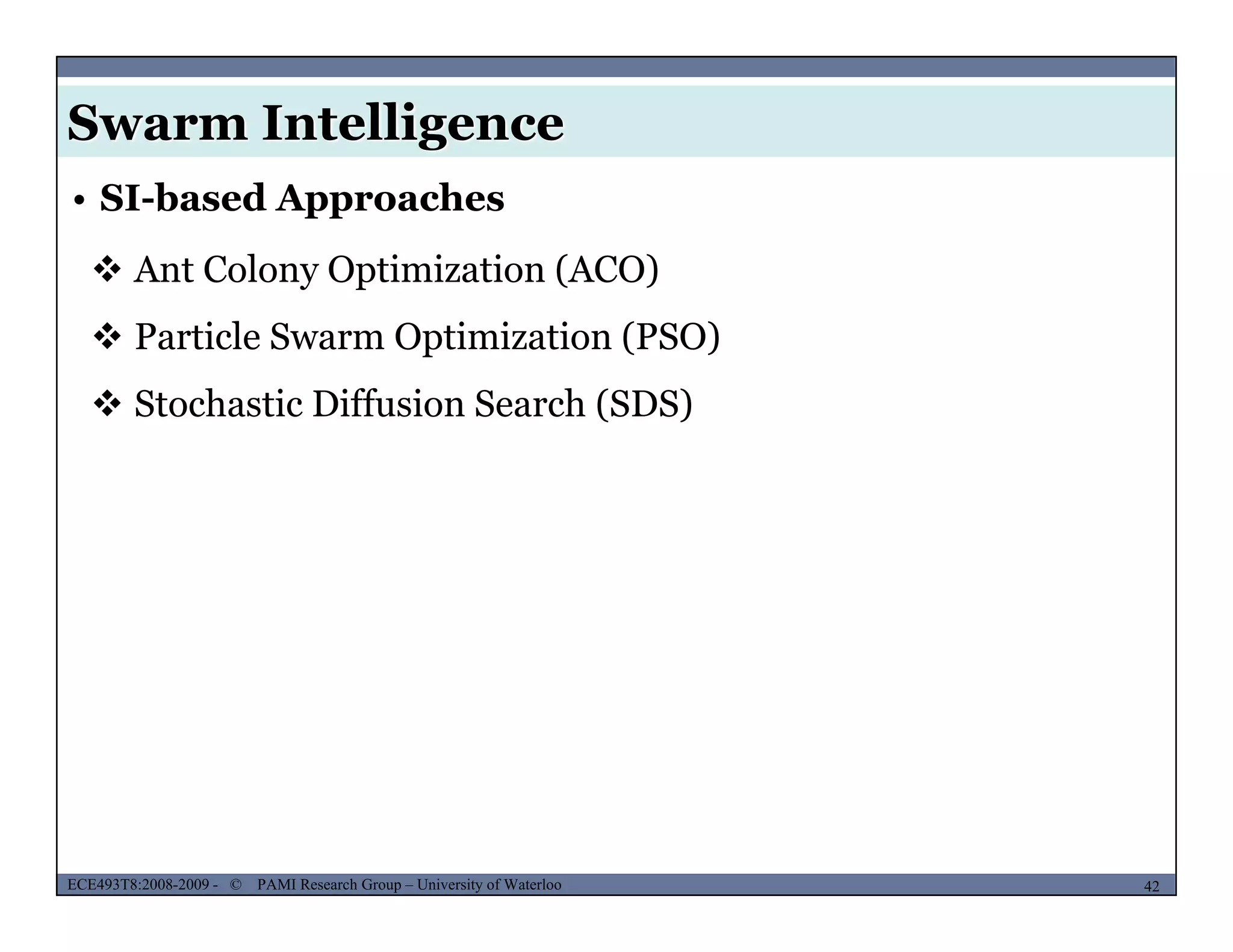 Swarm Intelligence

• SI-based Approaches

❖ Ant Colony Optimization (ACO)

❖ Particle Swarm Optimization (PSO)

❖ Stochastic Diffusion Search (SDS)

ECE493T8:2008-2009 - © PAMI Research Group – University of Waterloo

42